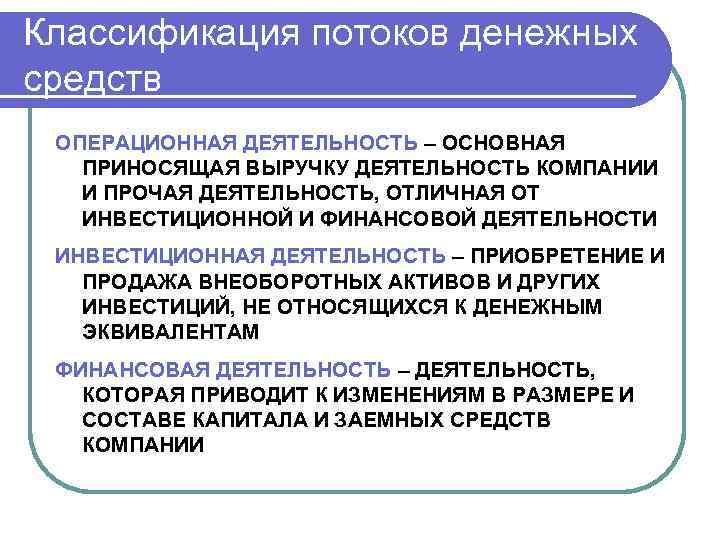 Классификация потоков денежных средств

ОПЕРАЦИОННАЯ ДЕЯТЕЛЬНОСТЬ – ОСНОВНАЯ ПРИНОСЯЩАЯ ВЫРУЧКУ ДЕЯТЕЛЬНОСТЬ КОМПАНИИ И ПРОЧАЯ ДЕЯТЕЛЬНОСТЬ, ОТЛИЧНАЯ ОТ ИНВЕСТИЦИОННОЙ И ФИНАНСОВОЙ ДЕЯТЕЛЬНОСТИ

ИНВЕСТИЦИОННАЯ ДЕЯТЕЛЬНОСТЬ – ПРИОБРЕТЕНИЕ И ПРОДАЖА ВНЕОБОРОТНЫХ АКТИВОВ И ДРУГИХ ИНВЕСТИЦИЙ, НЕ ОТНОСЯЩИХСЯ К ДЕНЕЖНЫМ ЭКВИВАЛЕНТАМ

ФИНАНСОВАЯ ДЕЯТЕЛЬНОСТЬ – ДЕЯТЕЛЬНОСТЬ, КОТОРАЯ ПРИВОДИТ К ИЗМЕНЕНИЯМ В РАЗМЕРЕ И СОСТАВЕ КАПИТАЛА И ЗАЕМНЫХ СРЕДСТВ КОМПАНИИ